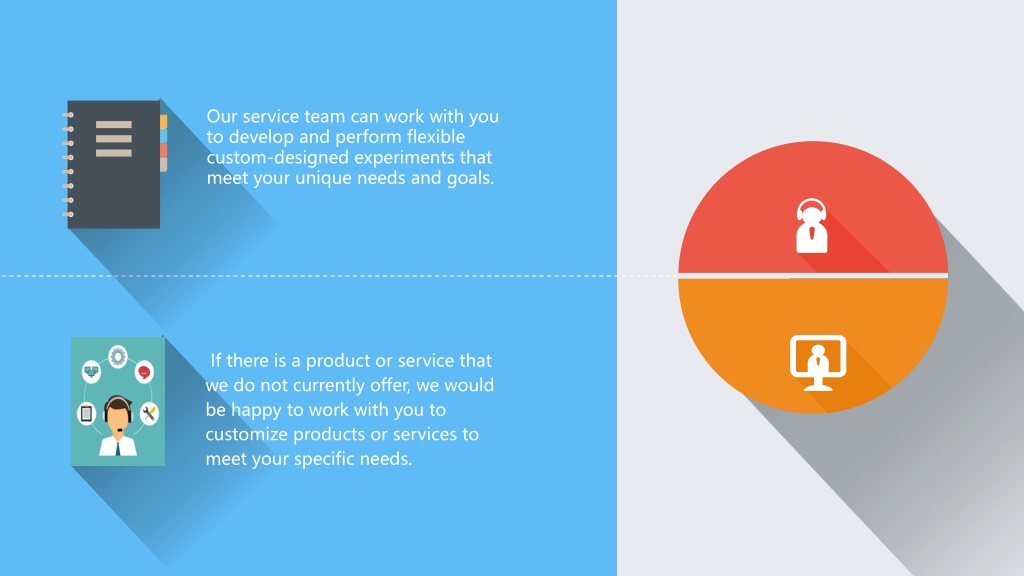 Our service team can work with you to develop and perform flexible custom-designed experiments that meet your unique needs and goals.

If there is a product or service that we do not currently offer, we would be happy to work with you to customize products or services to meet your specific needs.